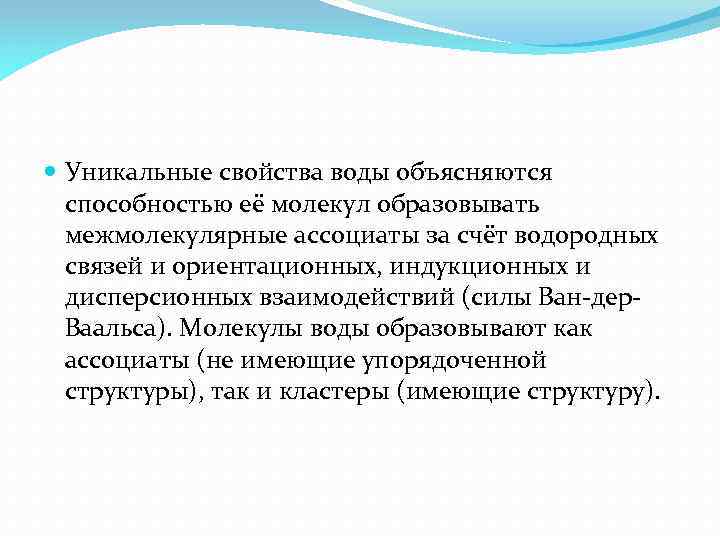 Уникальные свойства воды объясняются способностью её молекул образовывать межмолекулярные ассоциаты за счёт водородных связей и ориентационных, индукционных и дисперсионных взаимодействий (силы Ван-дер-Ваальса). Молекулы воды образовывают как ассоциаты (не имеющие упорядоченной структуры), так и кластеры (имеющие структуру).